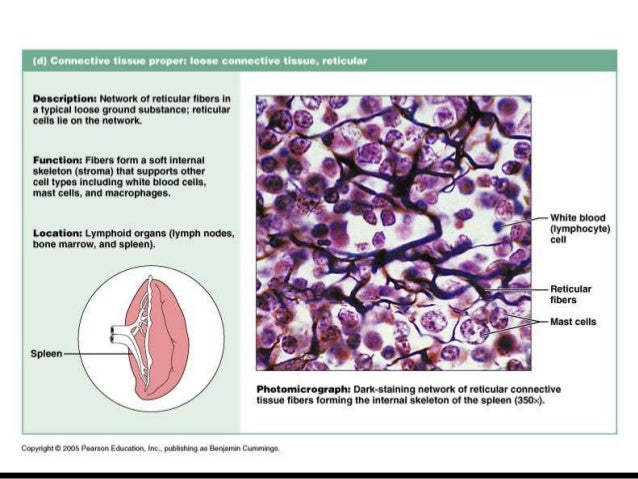 (d) Connective tissue proper: loose connective tissue, reticular

Description: Network of reticular fibers in a typical loose ground substance; reticular cells lie on the network.

Function: Fibers form a soft internal skeleton (stroma) that supports other cell types including white blood cells, mast cells, and macrophages.

Location: Lymphoid organs (lymph nodes, bone marrow, and spleen).

Spleen

White blood (lymphocyte) cell

Reticular fibers

Mast cells

Photomicrograph: Dark-staining network of reticular connective tissue fibers forming the internal skeleton of the spleen (350×).

Copyright © 2005 Pearson Education, Inc., publishing as Benjamin Cummings.